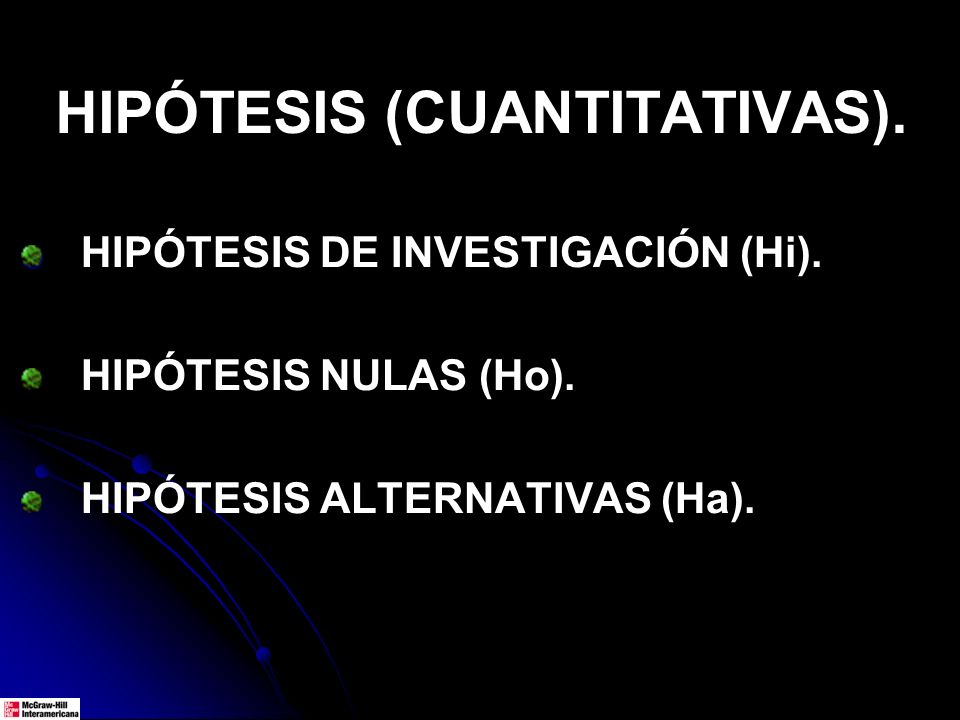 HIPÓTESIS (CUANTITATIVAS).

HIPÓTESIS DE INVESTIGACIÓN (Hi).

HIPÓTESIS NULAS (Ho).

HIPÓTESIS ALTERNATIVAS (Ha).

McGraw-Hill Interamericana